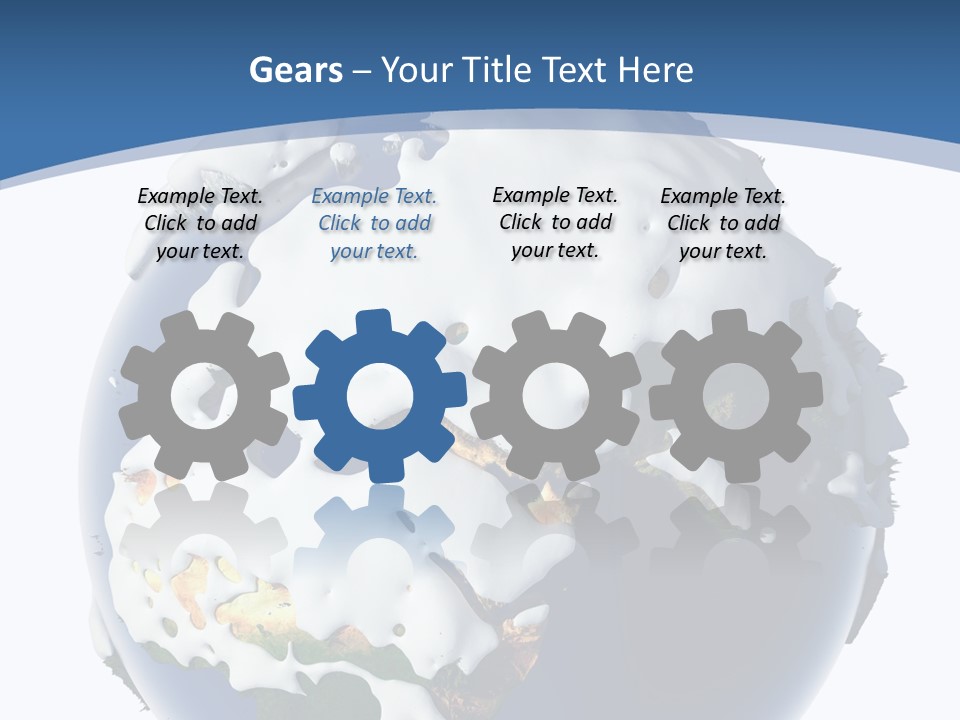 Gears – Your Title Text Here

Example Text. Click to add your text.

Example Text. Click to add your text.

Example Text. Click to add your text.

Example Text. Click to add your text.